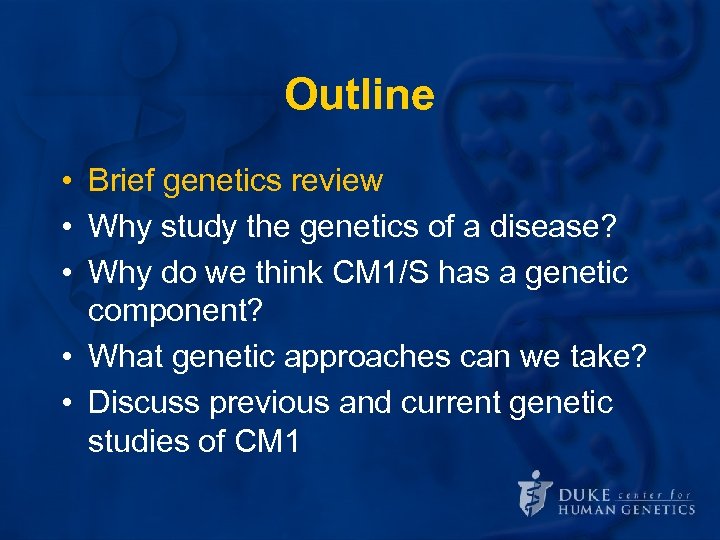 Outline

• Brief genetics review
• Why study the genetics of a disease?
• Why do we think CM1/S has a genetic component?
• What genetic approaches can we take?
• Discuss previous and current genetic studies of CM1

DUKE center for HUMAN GENETICS